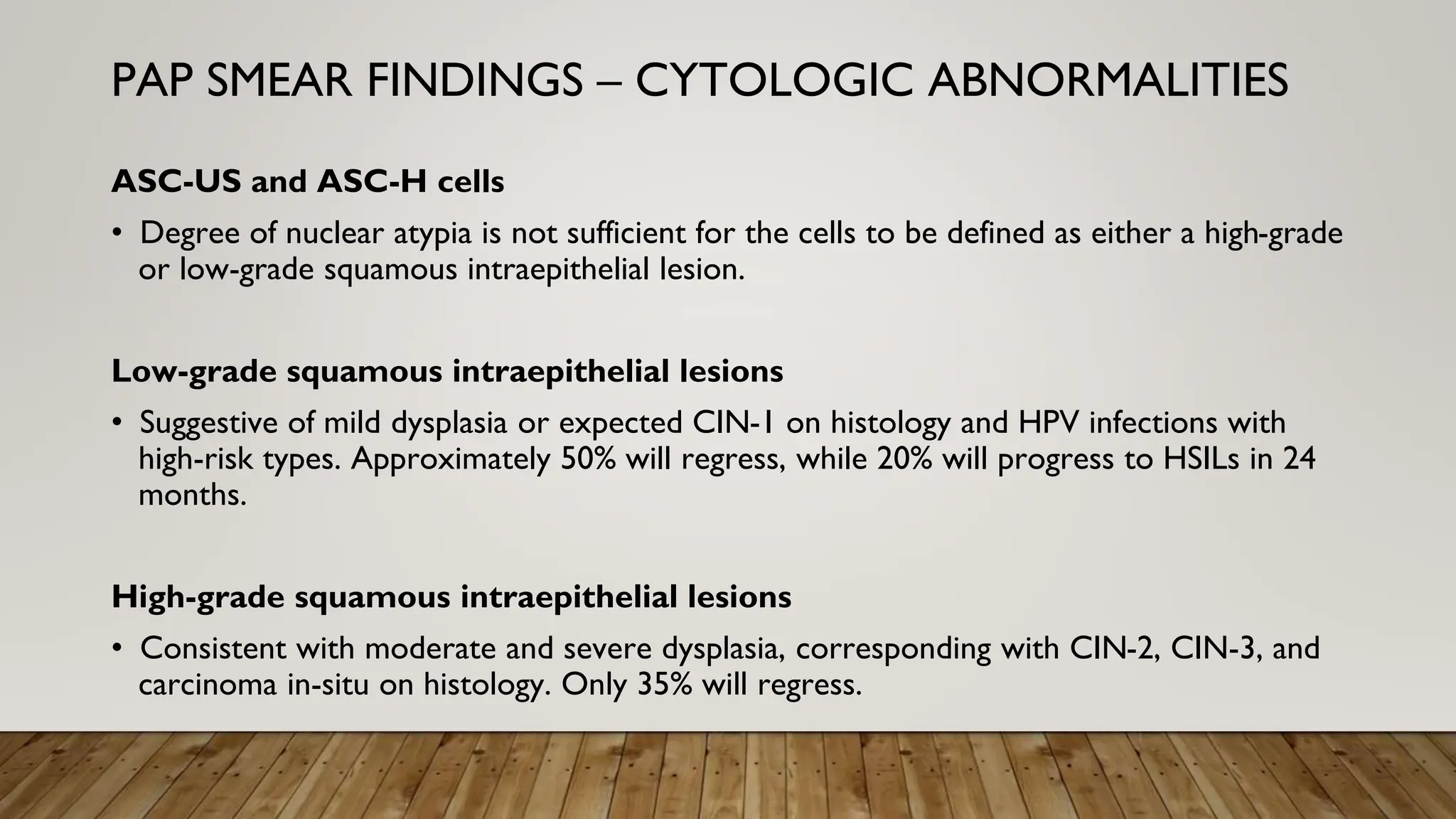 PAP SMEAR FINDINGS – CYTOLOGIC ABNORMALITIES

ASC-US and ASC-H cells

• Degree of nuclear atypia is not sufficient for the cells to be defined as either a high-grade or low-grade squamous intraepithelial lesion.

Low-grade squamous intraepithelial lesions

• Suggestive of mild dysplasia or expected CIN-1 on histology and HPV infections with high-risk types. Approximately 50% will regress, while 20% will progress to HSILs in 24 months.

High-grade squamous intraepithelial lesions

• Consistent with moderate and severe dysplasia, corresponding with CIN-2, CIN-3, and carcinoma in-situ on histology. Only 35% will regress.